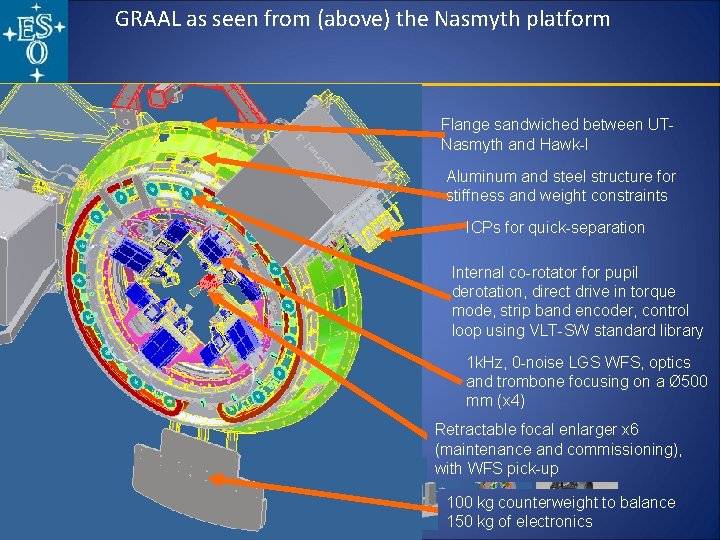 ESO

GRAAL as seen from (above) the Nasmyth platform

Flange sandwiched between UT-Nasmyth and Hawk-I

Aluminum and steel structure for stiffness and weight constraints

ICPs for quick-separation

Internal co-rotator for pupil derotation, direct drive in torque mode, strip band encoder, control loop using VLT-SW standard library

1kHz, 0-noise LGS WFS, optics and trombone focusing on a Ø500 mm (x4)

Retractable focal enlarger x6 (maintenance and commissioning), with WFS pick-up

100 kg counterweight to balance 150 kg of electronics